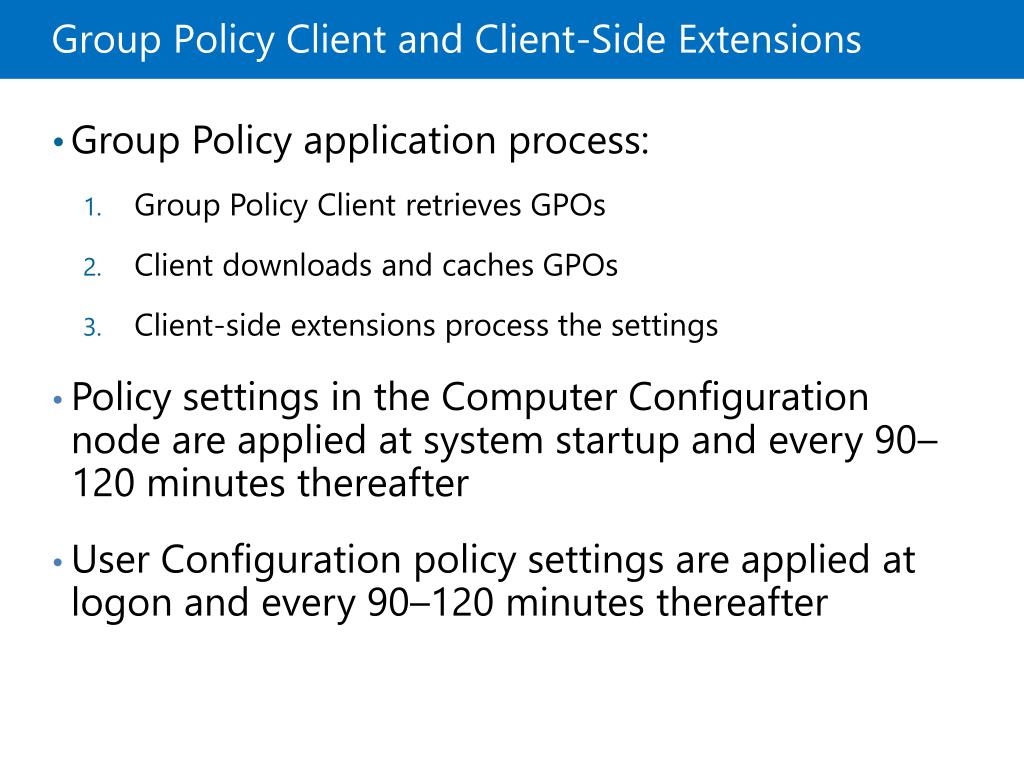 Group Policy Client and Client-Side Extensions

• Group Policy application process:

1. Group Policy Client retrieves GPOs
2. Client downloads and caches GPOs
3. Client-side extensions process the settings

• Policy settings in the Computer Configuration node are applied at system startup and every 90–120 minutes thereafter

• User Configuration policy settings are applied at logon and every 90–120 minutes thereafter